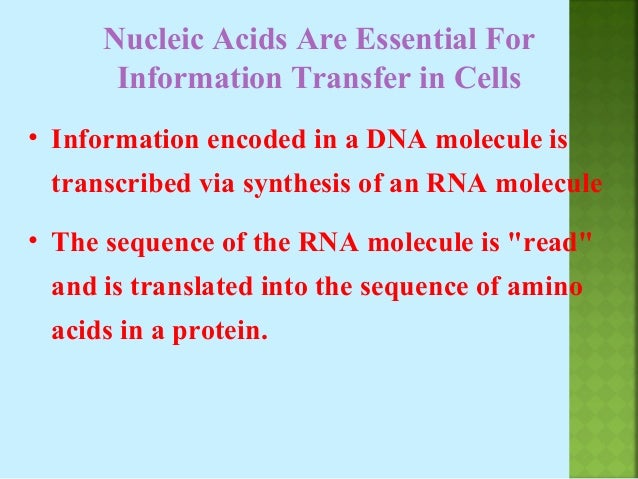 Nucleic Acids Are Essential For Information Transfer in Cells

• Information encoded in a DNA molecule is transcribed via synthesis of an RNA molecule

• The sequence of the RNA molecule is "read" and is translated into the sequence of amino acids in a protein.